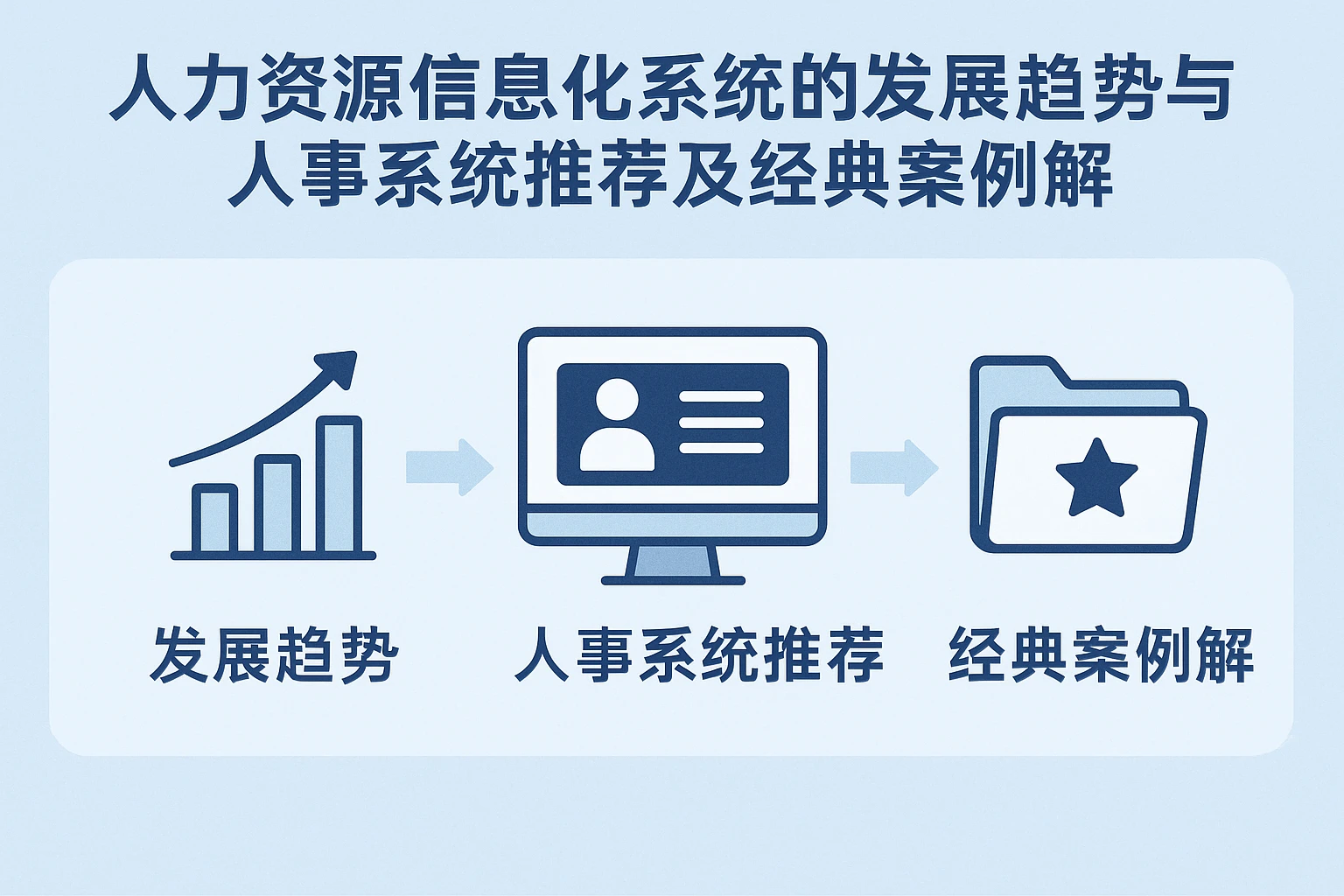 人力资源信息化系统的发展趋势与人事系统推荐及经典案例解

发展趋势

人事系统推荐

经典案例解